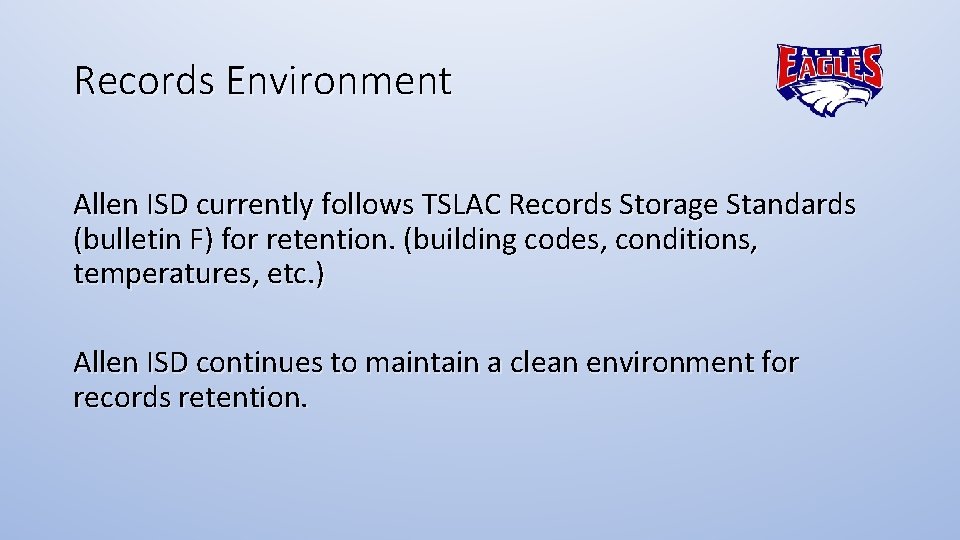 Records Environment

ALLEN EAGLES

Allen ISD currently follows TSLAC Records Storage Standards (bulletin F) for retention. (building codes, conditions, temperatures, etc.)

Allen ISD continues to maintain a clean environment for records retention.